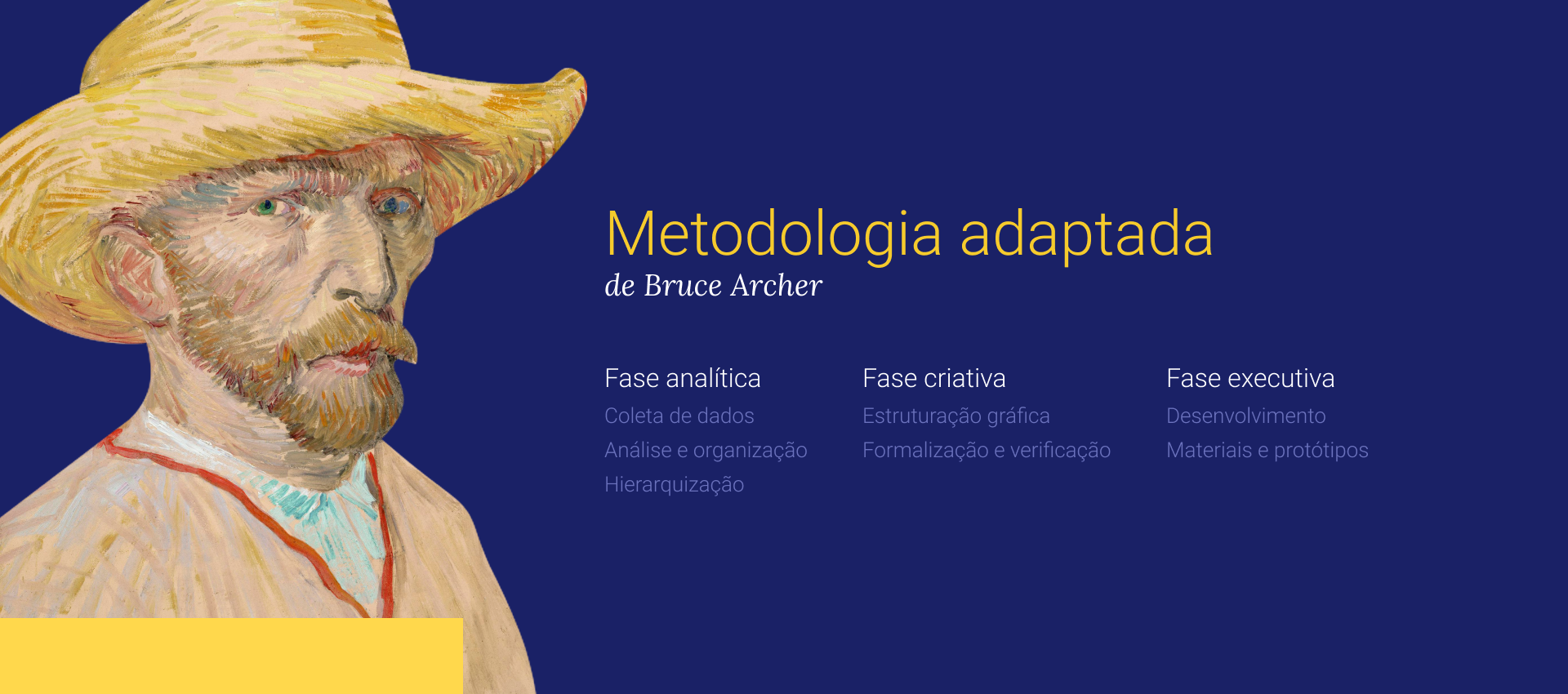 Metodologia adaptada
de Bruce Archer

Fase analítica
Coleta de dados
Análise e organização
Hierarquização

Fase criativa
Estruturação gráfica
Formalização e verificação

Fase executiva
Desenvolvimento
Materiais e protótipos